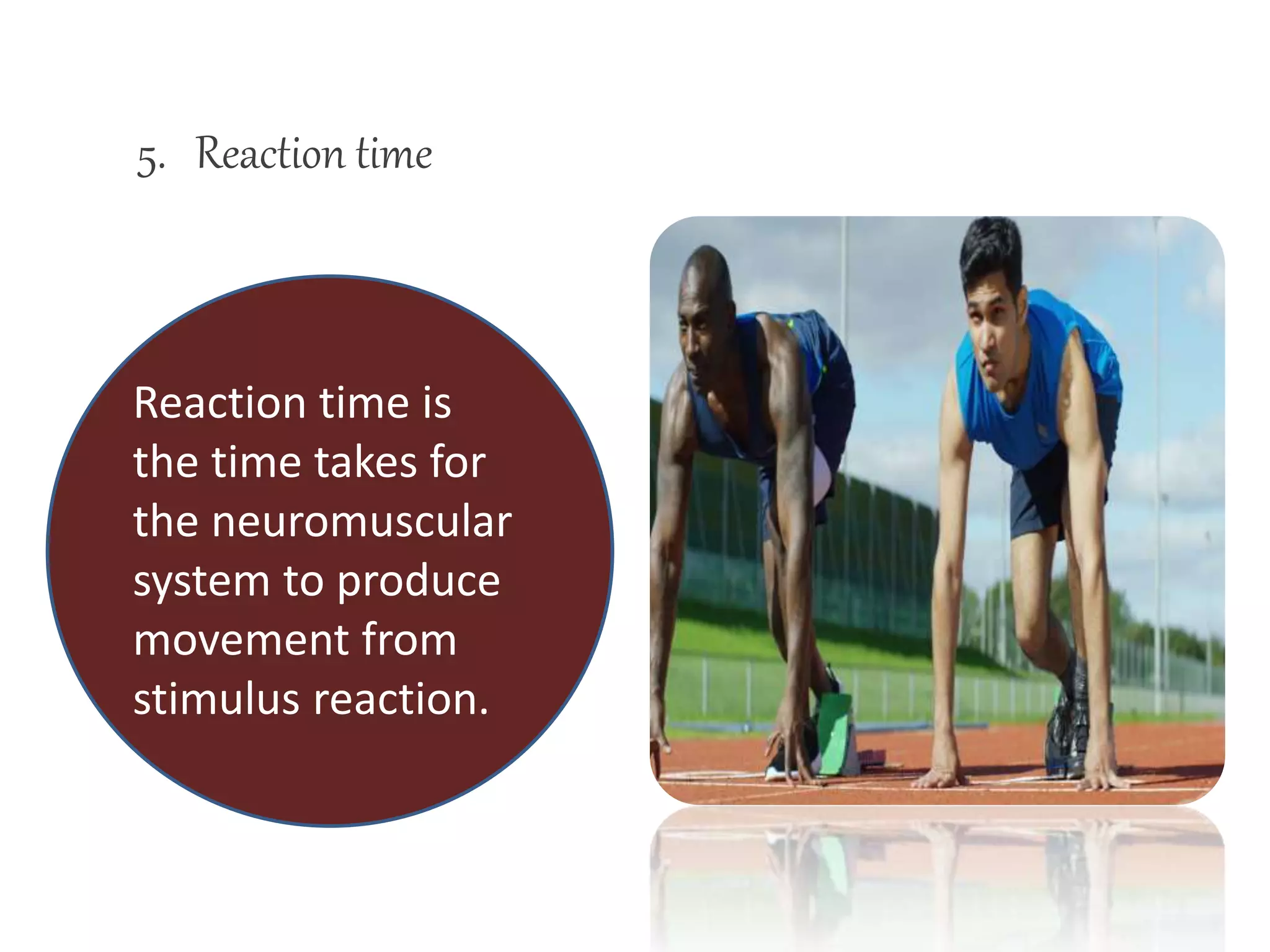 5. Reaction time

Reaction time is the time takes for the neuromuscular system to produce movement from stimulus reaction.